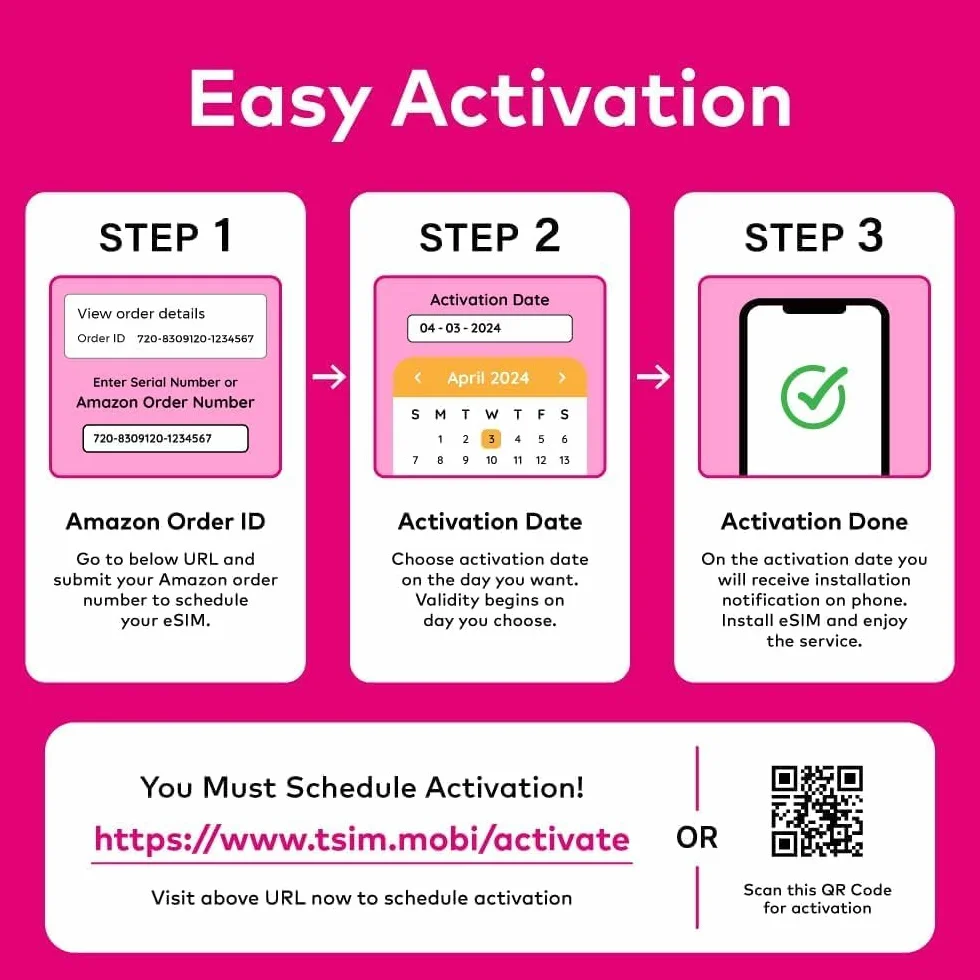 Easy Activation

STEP 1

View order details
Order ID 720-8309120-1234567

Enter Serial Number or
Amazon Order Number

720-8309120-1234567

Amazon Order ID

Go to below URL and submit your Amazon order number to schedule your eSIM.

STEP 2

Activation Date

04 - 03 - 2024

April 2024

| S | M | T | W | T | F | S |
|---|---|---|---|---|---|---|
| | 1 | 2 | 3 | 4 | 5 | 6 |
| 7 | 8 | 9 | 10 | 11 | 12 | 13 |

Activation Date

Choose activation date on the day you want. Validity begins on day you choose.

STEP 3

Activation Done

On the activation date you will receive installation notification on phone. Install eSIM and enjoy the service.

You Must Schedule Activation!

https://www.tsim.mobi/activate

Visit above URL now to schedule activation

OR

Scan this QR Code for activation